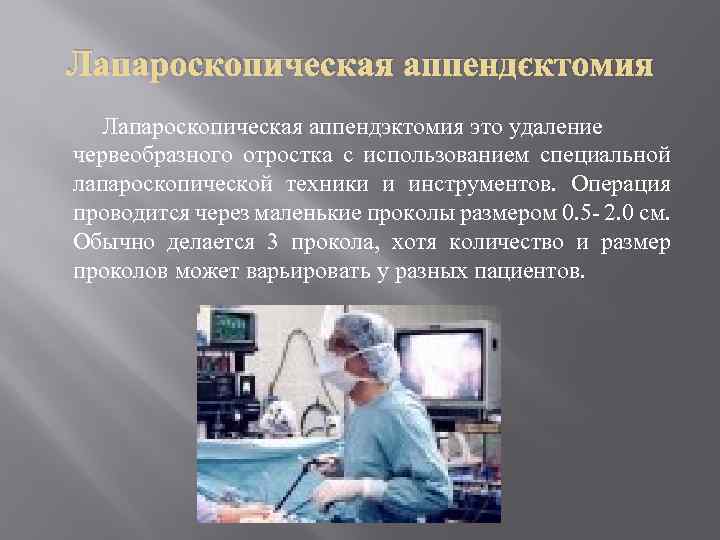 Лапароскопическая аппендєктомия

Лапароскопическая аппендэктомия это удаление червеобразного отростка с использованием специальной лапароскопической техники и инструментов. Операция проводится через маленькие проколы размером 0.5- 2.0 см. Обычно делается 3 прокола, хотя количество и размер проколов может варьировать у разных пациентов.